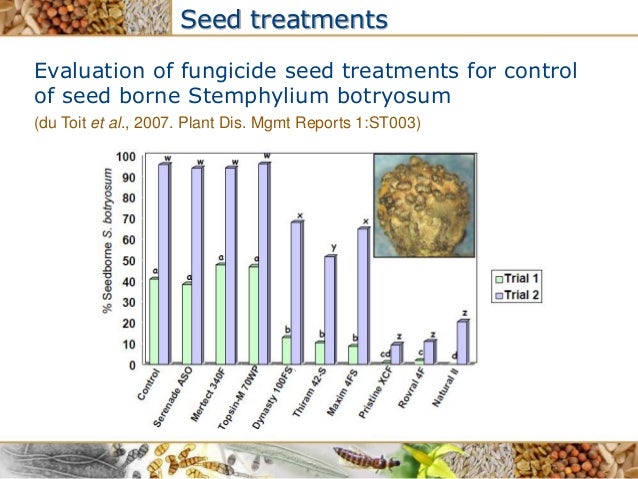 Seed treatments

Evaluation of fungicide seed treatments for control of seed borne Stemphylium botryosum

(du Toit et al., 2007. Plant Dis. Mgmt Reports 1:ST003)

% Seedborne S. botryosum

100
90
80
70
60
50
40
30
20
10
0

a w
a w
a w
a w
b x
b y
b x
cd z
c z
d z

Control
Serenade ASO
Mertect 340F
Topsin-M 70WP
Dynasty 100FS
Thiram 42-S
Maxim 4FS
Pristine XCF
Rovral 4F
Natural II

Trial 1
Trial 2